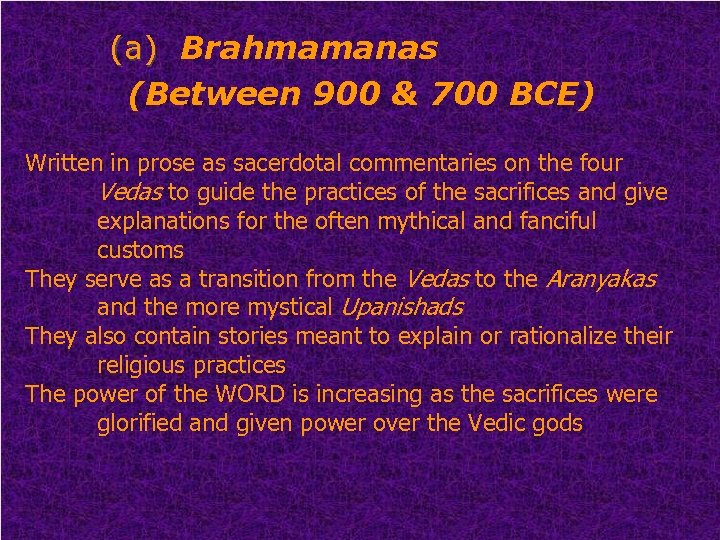 (a) Brahmamanas
(Between 900 & 700 BCE)

Written in prose as sacerdotal commentaries on the four Vedas to guide the practices of the sacrifices and give explanations for the often mythical and fanciful customs

They serve as a transition from the Vedas to the Aranyakas and the more mystical Upanishads

They also contain stories meant to explain or rationalize their religious practices

The power of the WORD is increasing as the sacrifices were glorified and given power over the Vedic gods